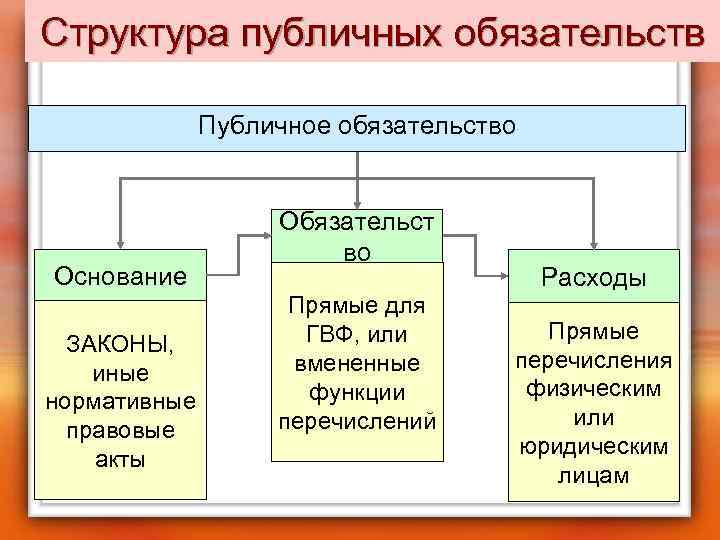 Структура публичных обязательств

Публичное обязательство

Основание

ЗАКОНЫ, иные нормативные правовые акты

Обязательство

Прямые для ГВФ, или вмененные функции перечислений

Расходы

Прямые перечисления физическим или юридическим лицам